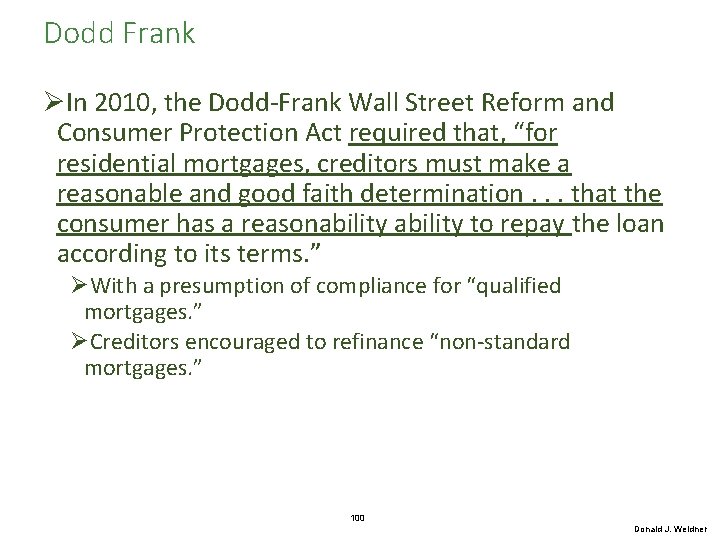 Dodd Frank

➢In 2010, the Dodd-Frank Wall Street Reform and Consumer Protection Act required that, "for residential mortgages, creditors must make a reasonable and good faith determination . . . that the consumer has a reasonability ability to repay the loan according to its terms."

➢With a presumption of compliance for "qualified mortgages."

➢Creditors encouraged to refinance "non-standard mortgages."

100

Donald J. Weidner